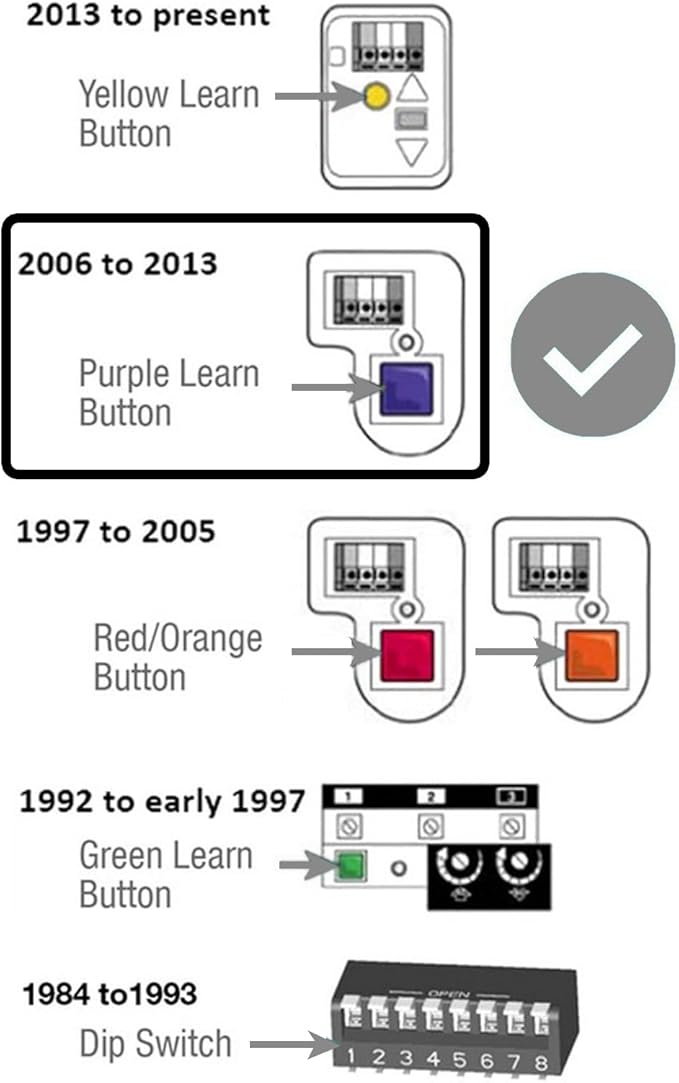 2013 to present

Yellow Learn Button

2006 to 2013

Purple Learn Button

1997 to 2005

Red/Orange Button

1992 to early 1997

1 2 3

Green Learn Button

1984 to1993

OPEN

Dip Switch

1 2 3 4 5 6 7 8